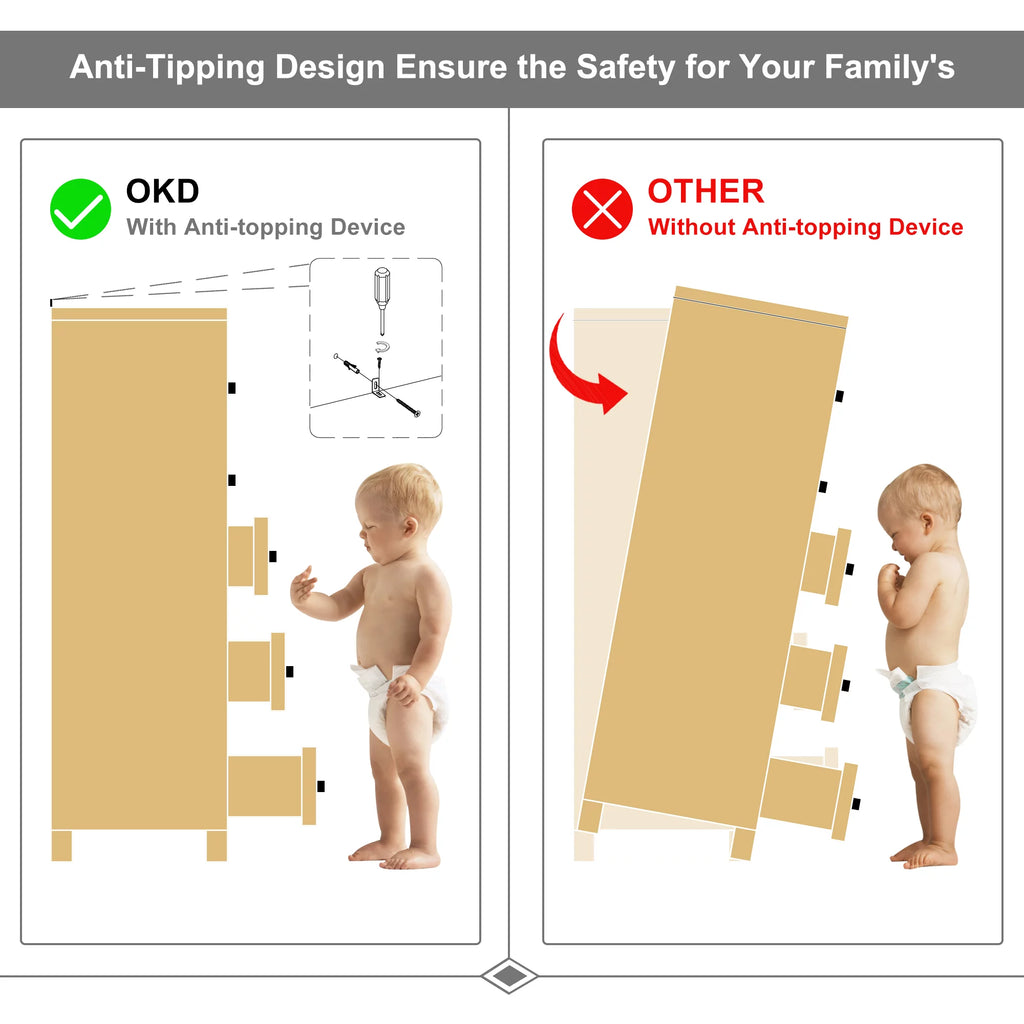 Anti-Tipping Design Ensure the Safety for Your Family's

OKD
With Anti-topping Device

OTHER
Without Anti-topping Device